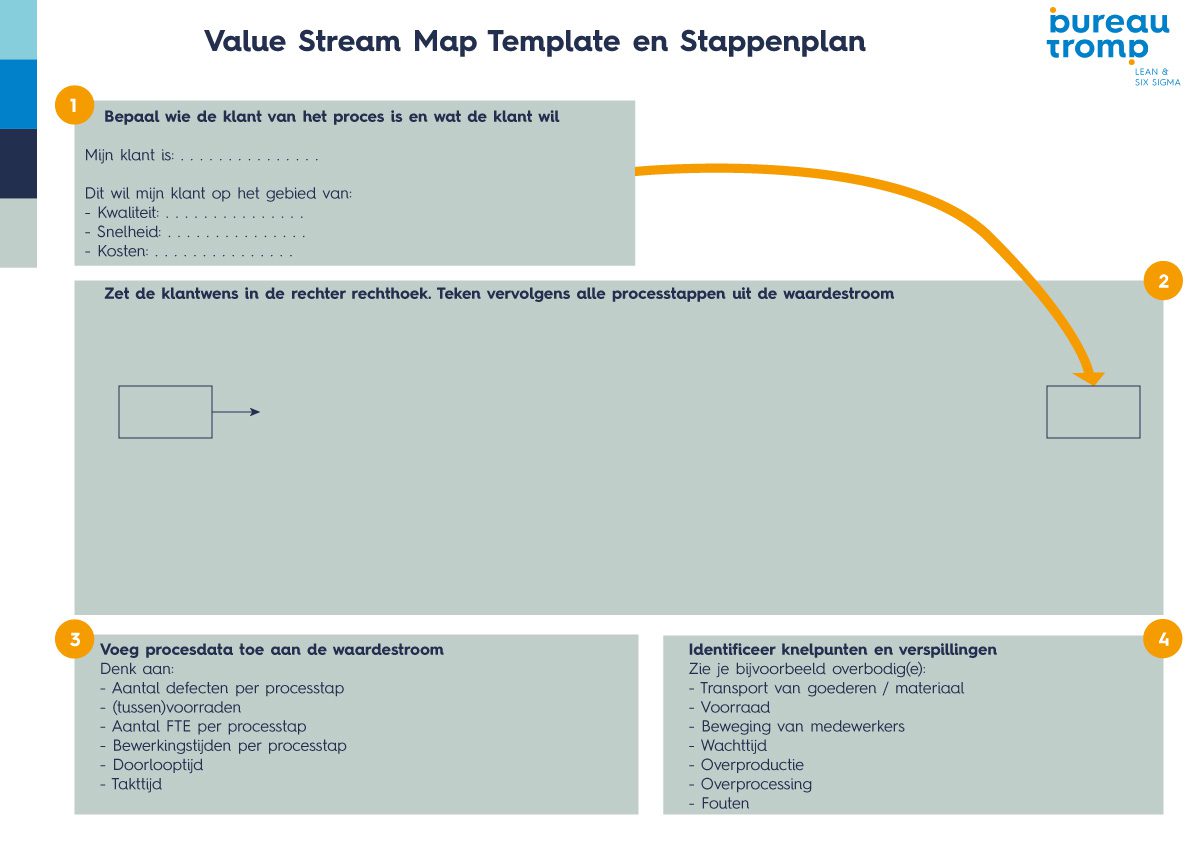 Value Stream Map Template en Stappenplan

bureau tromp
LEAN & SIX SIGMA

1

Bepaal wie de klant van het proces is en wat de klant wil

Mijn klant is: . . . . . . . . . . . . . . .

Dit wil mijn klant op het gebied van:
- Kwaliteit: . . . . . . . . . . . . . . .
- Snelheid: . . . . . . . . . . . . . . .
- Kosten: . . . . . . . . . . . . . . .

2

Zet de klantwens in de rechter rechthoek. Teken vervolgens alle processtappen uit de waardestroom

3

Voeg procesdata toe aan de waardestroom
Denk aan:
- Aantal defecten per processtap
- (tussen)voorraden
- Aantal FTE per processtap
- Bewerkingstijden per processtap
- Doorlooptijd
- Takttijd

4

Identificeer knelpunten en verspillingen
Zie je bijvoorbeeld overbodig(e):
- Transport van goederen / materiaal
- Voorraad
- Beweging van medewerkers
- Wachttijd
- Overproductie
- Overprocessing
- Fouten